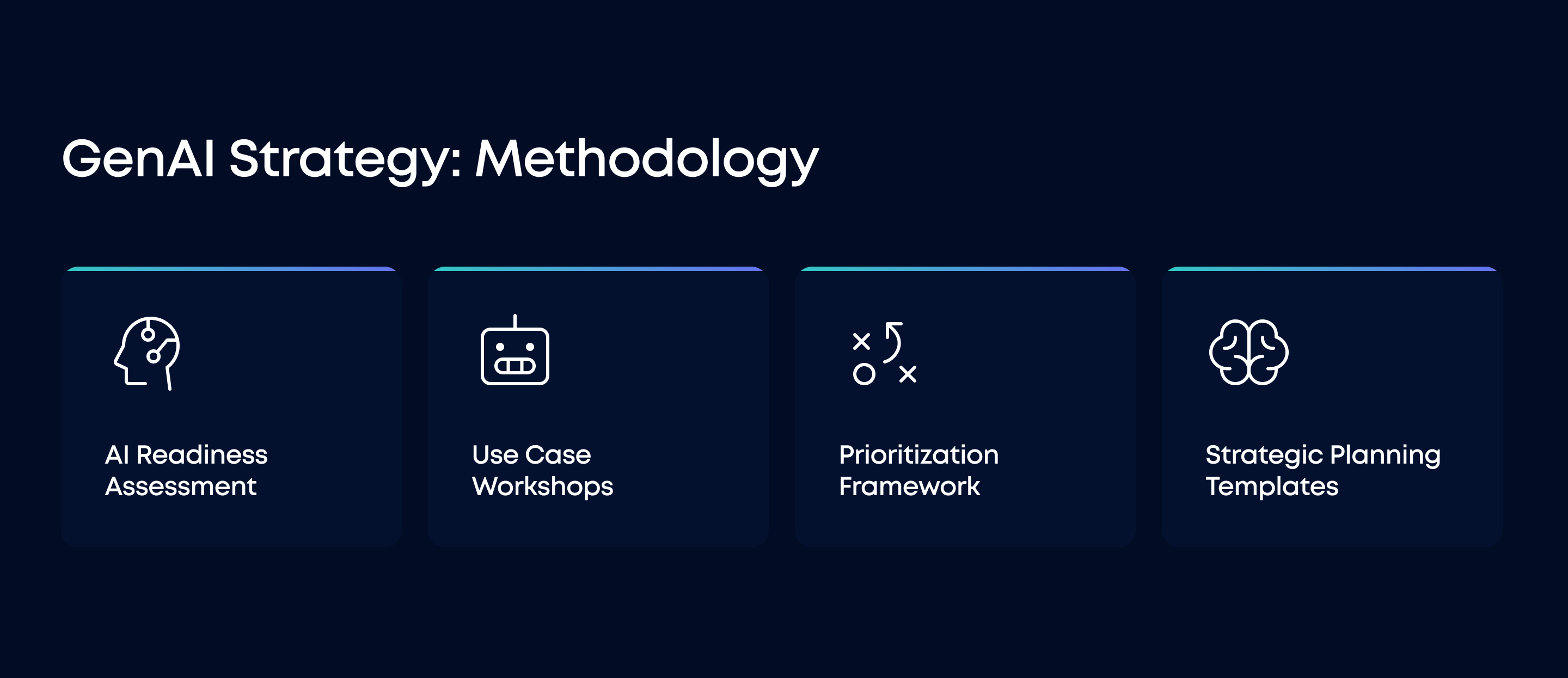 GenAI Strategy: Methodology

AI Readiness Assessment

Use Case Workshops

Prioritization Framework

Strategic Planning Templates